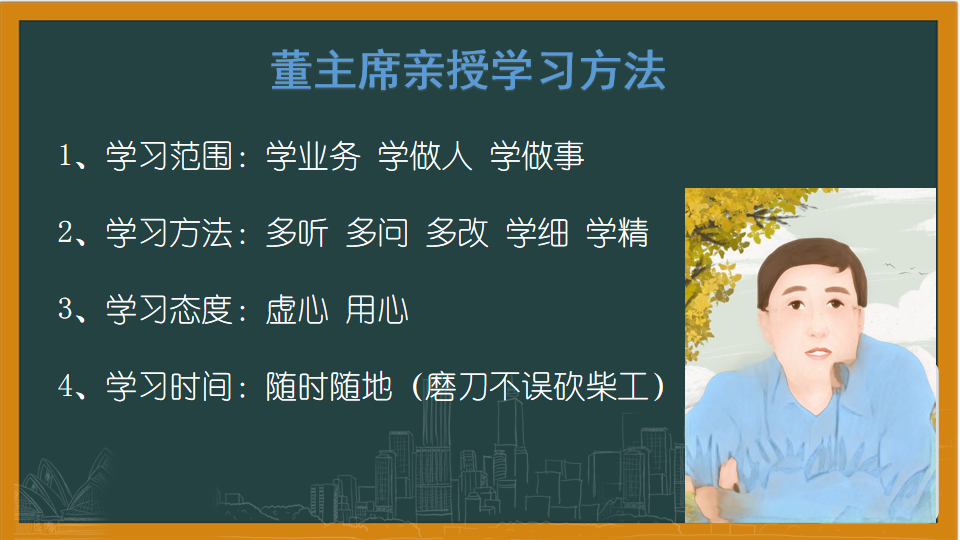 董主席亲授学习方法

1、学习范围：学业务 学做人 学做事

2、学习方法：多听 多问 多改 学细 学精

3、学习态度：虚心 用心

4、学习时间：随时随地（磨刀不误砍柴工）